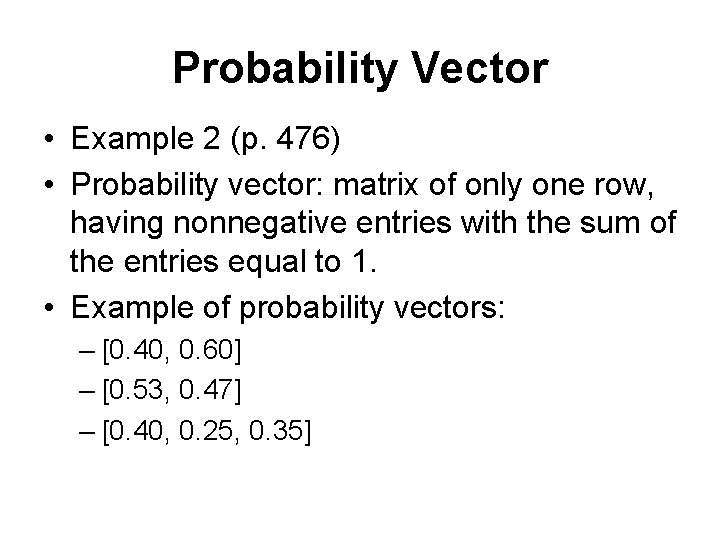 Probability Vector

• Example 2 (p. 476)
• Probability vector: matrix of only one row, having nonnegative entries with the sum of the entries equal to 1.
• Example of probability vectors:
  – [0.40, 0.60]
  – [0.53, 0.47]
  – [0.40, 0.25, 0.35]